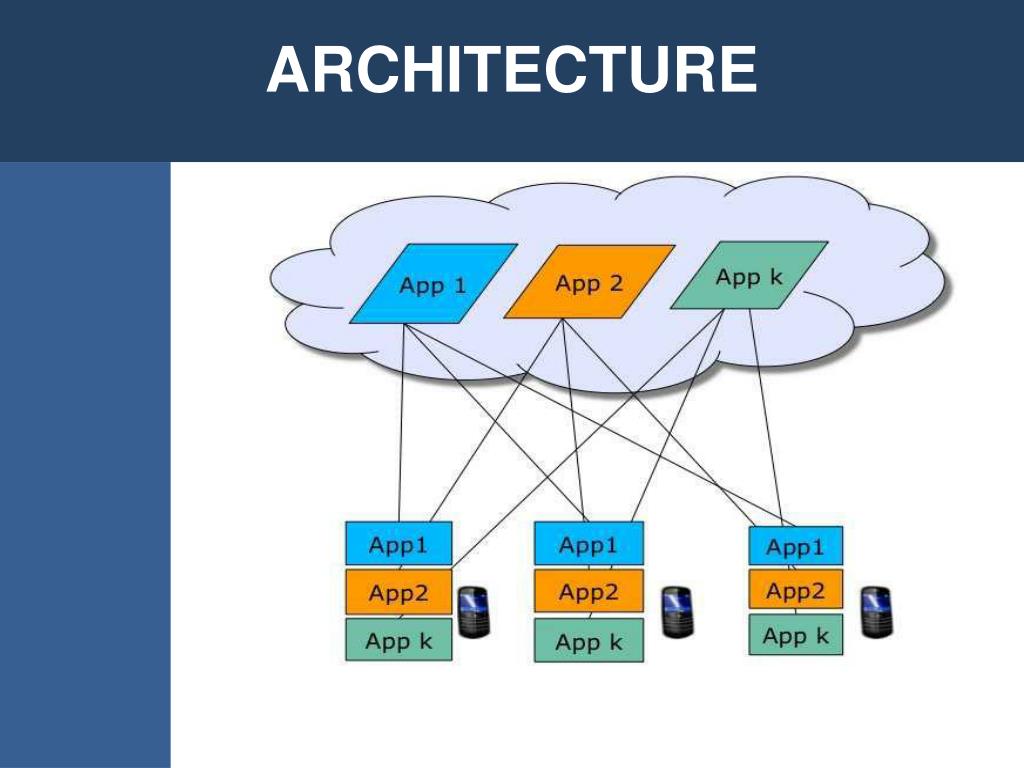 ARCHITECTURE

App 1
App 2
App k

App1
App2
App k

App1
App2
App k

App1
App2
App k